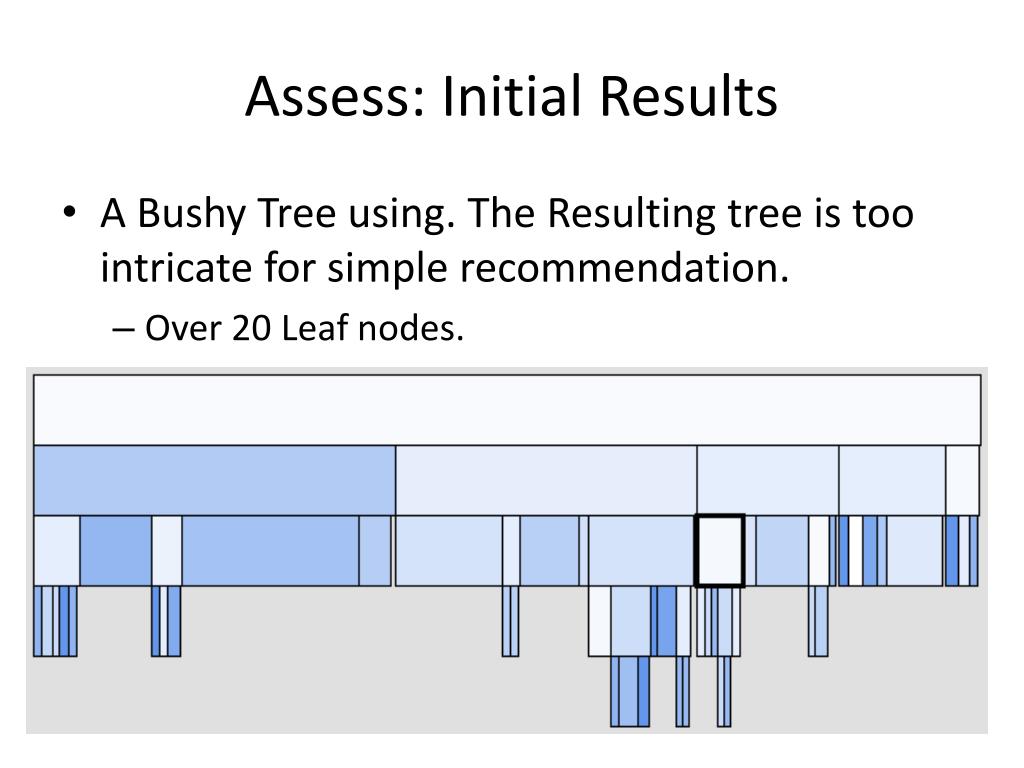 Assess: Initial Results

• A Bushy Tree using. The Resulting tree is too intricate for simple recommendation.
  – Over 20 Leaf nodes.